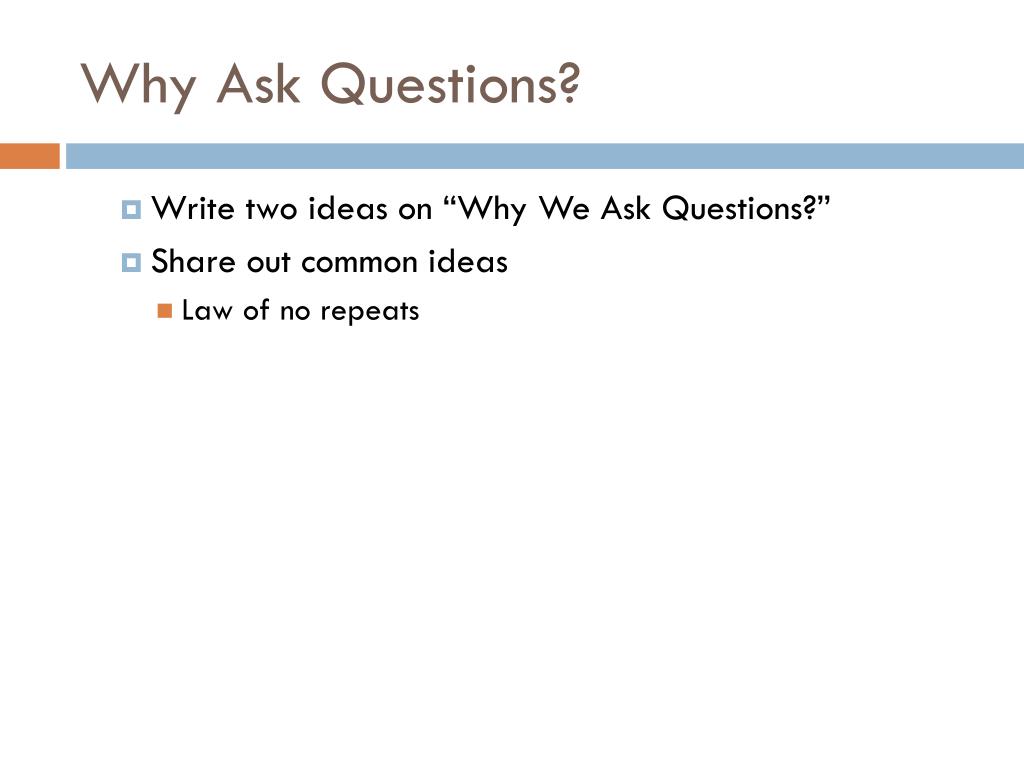 Why Ask Questions?

Write two ideas on “Why We Ask Questions?”

Share out common ideas

Law of no repeats